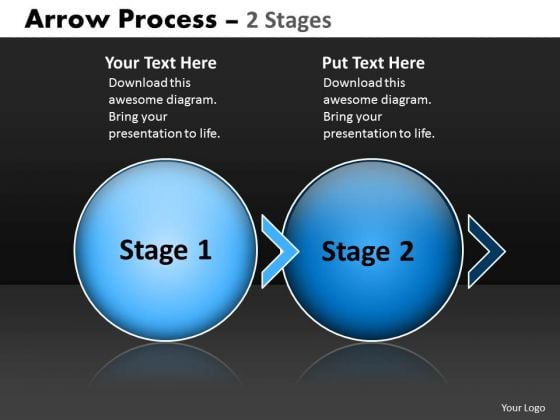 Arrow Process – 2 Stages

Your Text Here
Download this awesome diagram. Bring your presentation to life.

Put Text Here
Download this awesome diagram. Bring your presentation to life.

Stage 1

Stage 2

Your Logo